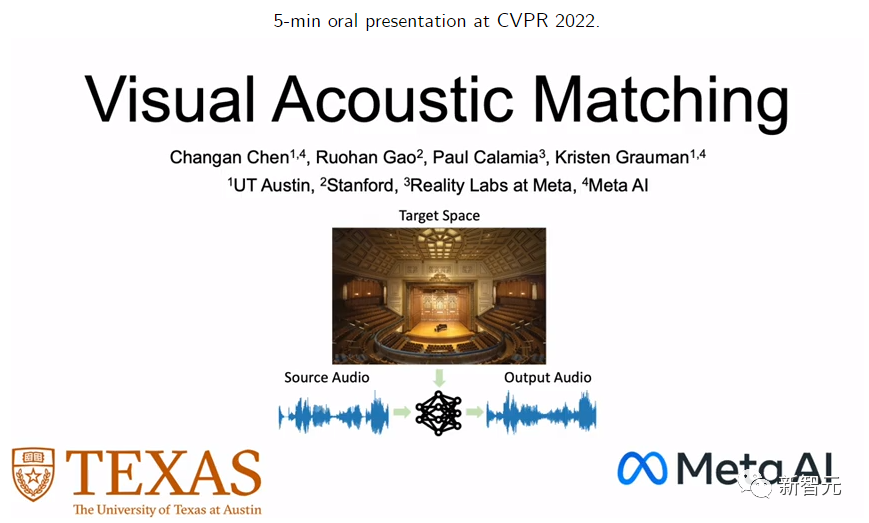 5-min oral presentation at CVPR 2022.

Visual Acoustic Matching

Changan Chen$^{1,4}$, Ruohan Gao$^{2}$, Paul Calamia$^{3}$, Kristen Grauman$^{1,4}$

$^{1}$UT Austin, $^{2}$Stanford, $^{3}$Reality Labs at Meta, $^{4}$Meta AI

Target Space

Source Audio

Output Audio

TEXAS
The University of Texas at Austin

Meta AI

新智元